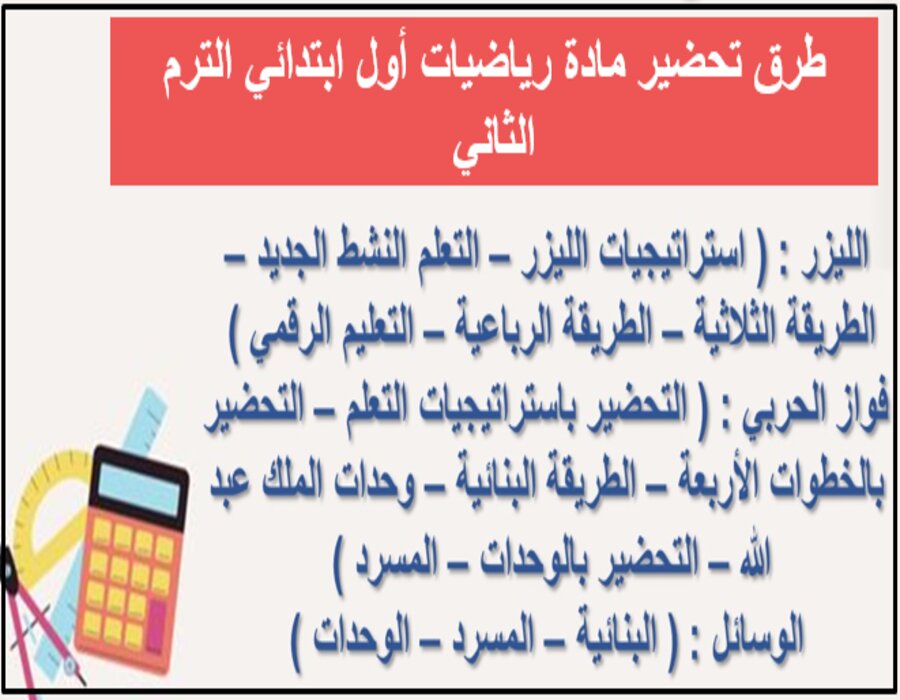 طرق تحضير مادة رياضيات أول ابتدائي الترم الثاني

الليزر : ( استراتيجيات الليزر – التعلم النشط الجديد – الطريقة الثلاثية – الطريقة الرباعية – التعليم الرقمي )

فواز الحربي : ( التحضير باستراتيجيات التعلم – التحضير بالخطوات الأربعة – الطريقة البنائية – وحدات الملك عبد الله – التحضير بالوحدات – المسرد )

الوسائل : ( البنائية – المسرد – الوحدات )